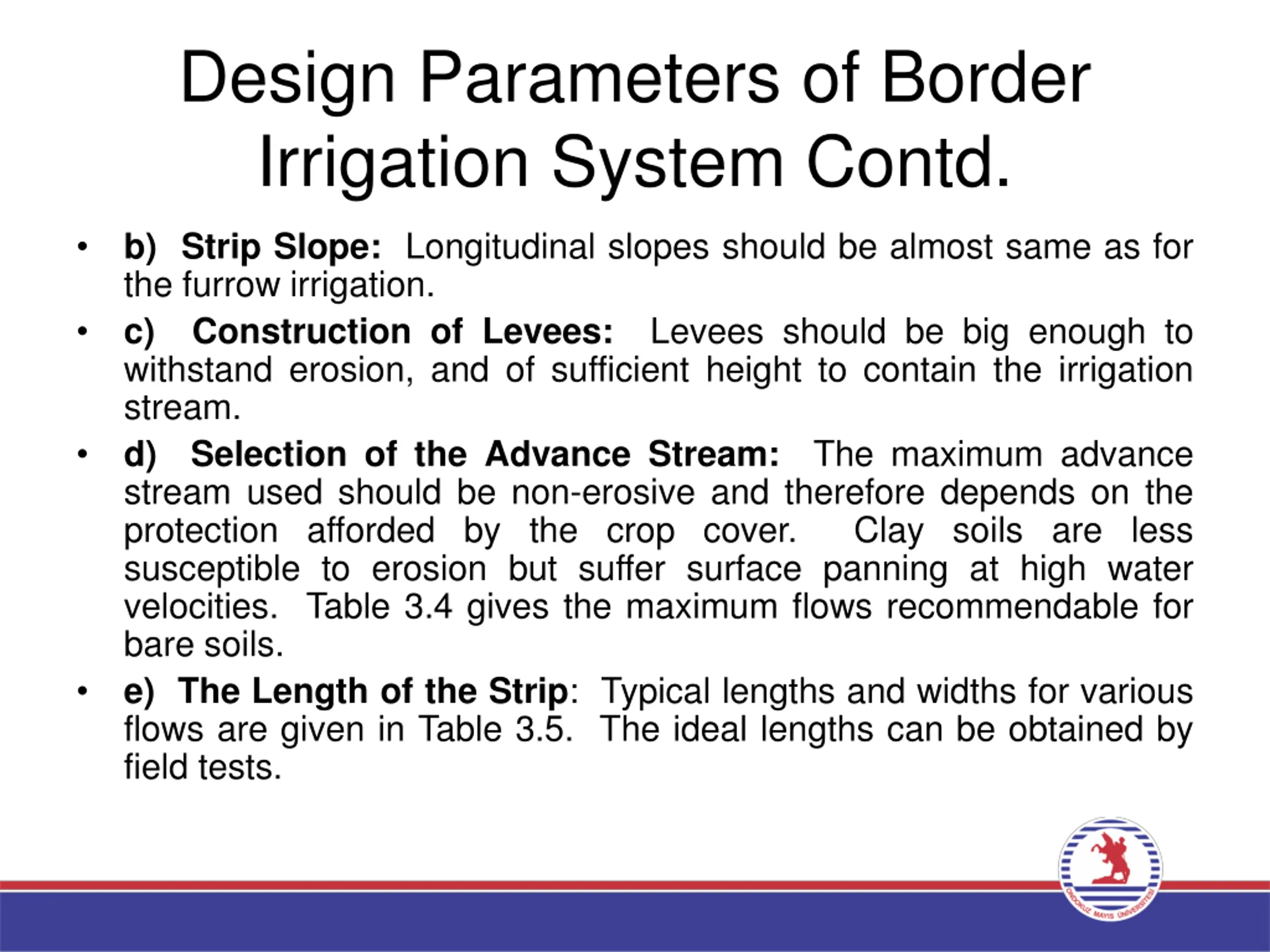 Design Parameters of Border Irrigation System Contd.

• b) Strip Slope: Longitudinal slopes should be almost same as for the furrow irrigation.

• c) Construction of Levees: Levees should be big enough to withstand erosion, and of sufficient height to contain the irrigation stream.

• d) Selection of the Advance Stream: The maximum advance stream used should be non-erosive and therefore depends on the protection afforded by the crop cover. Clay soils are less susceptible to erosion but suffer surface panning at high water velocities. Table 3.4 gives the maximum flows recommendable for bare soils.

• e) The Length of the Strip: Typical lengths and widths for various flows are given in Table 3.5. The ideal lengths can be obtained by field tests.

ONDOKUZ MAYIS ÜNİVERSİTESİ